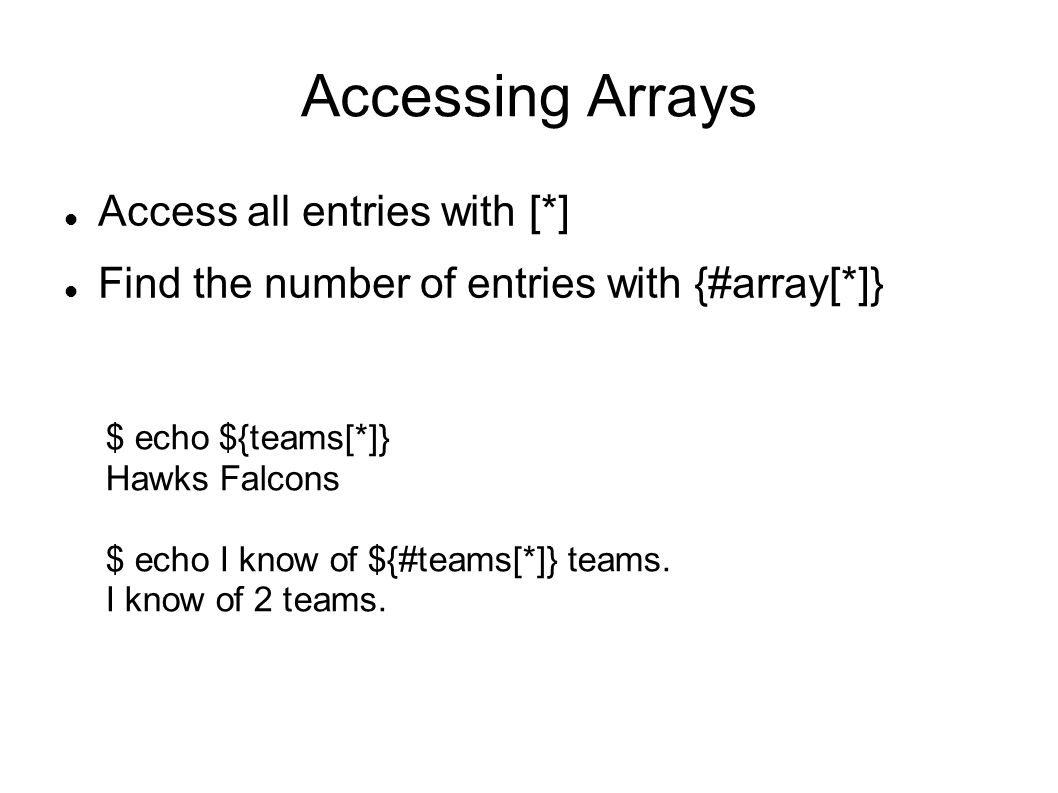 Accessing Arrays

Access all entries with [*]

Find the number of entries with {#array[*]}

$ echo ${teams[*]}
Hawks Falcons

$ echo I know of ${#teams[*]} teams.
I know of 2 teams.